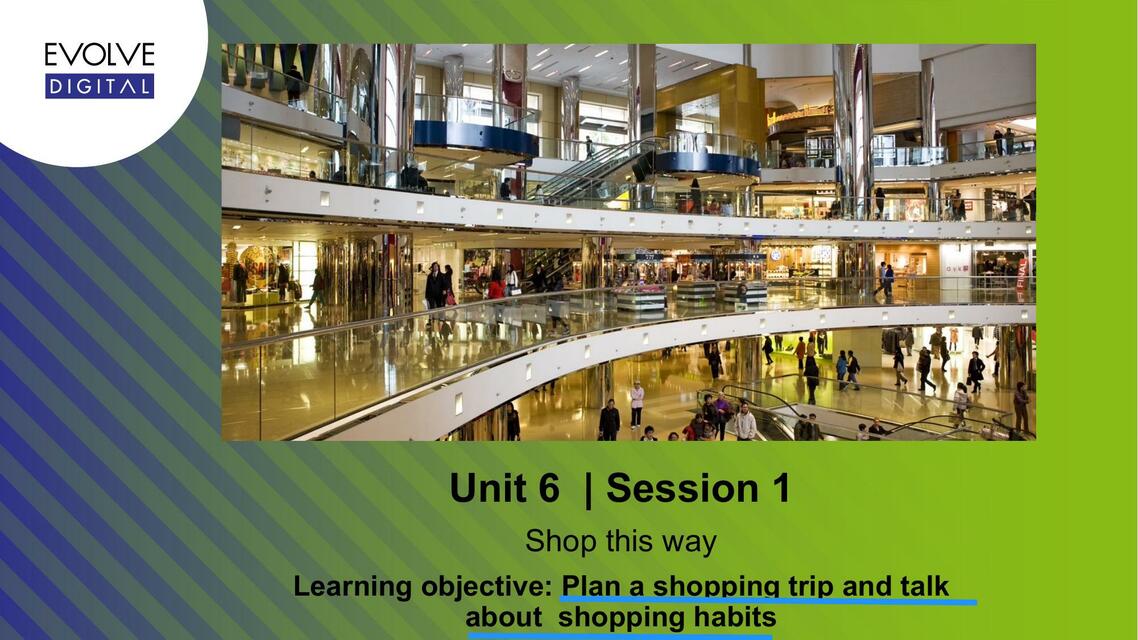 EVOLVE
DIGITAL

Unit 6 | Session 1

Shop this way

Learning objective: Plan a shopping trip and talk about shopping habits